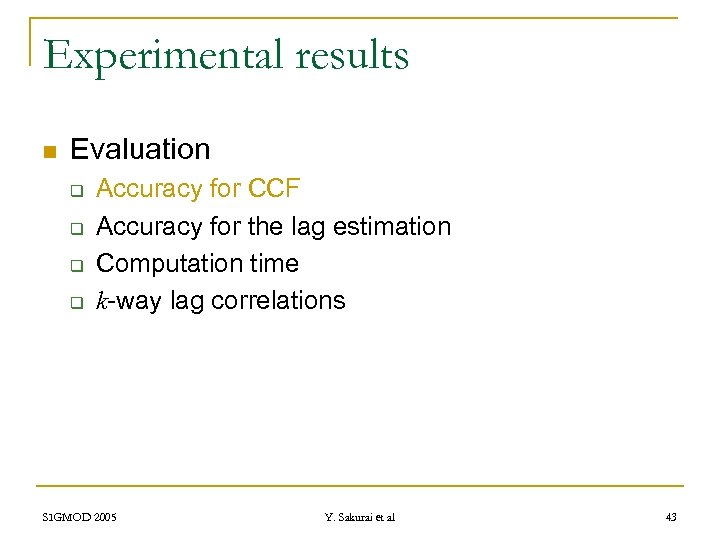 Experimental results

Evaluation

Accuracy for CCF

Accuracy for the lag estimation

Computation time

$k$-way lag correlations

SIGMOD 2005

Y. Sakurai et al

43